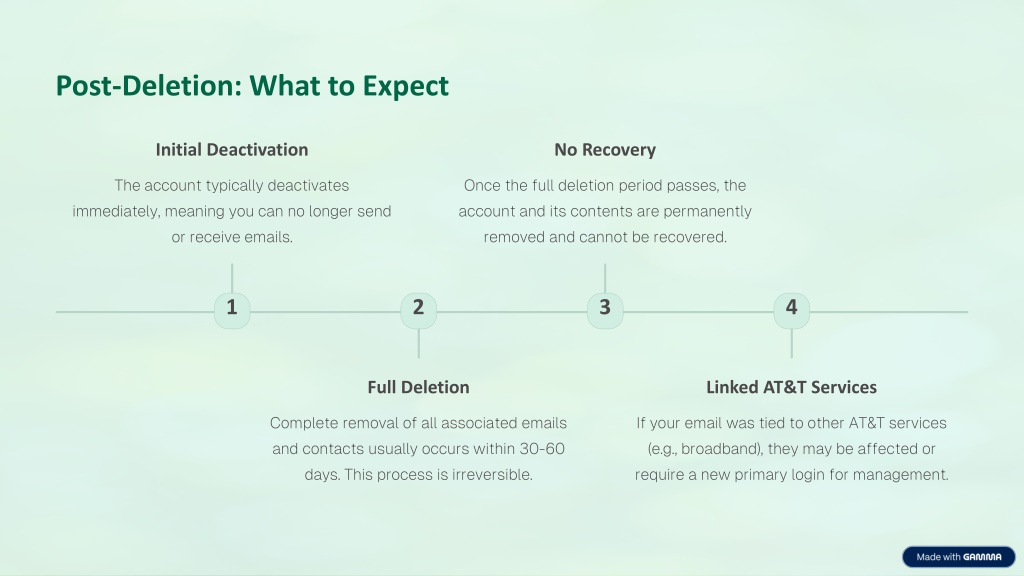 Post-Deletion: What to Expect

Initial Deactivation

The account typically deactivates immediately, meaning you can no longer send or receive emails.

No Recovery

Once the full deletion period passes, the account and its contents are permanently removed and cannot be recovered.

1

2

3

4

Full Deletion

Complete removal of all associated emails and contacts usually occurs within 30-60 days. This process is irreversible.

Linked AT&T Services

If your email was tied to other AT&T services (e.g., broadband), they may be affected or require a new primary login for management.

Made with GAMMA